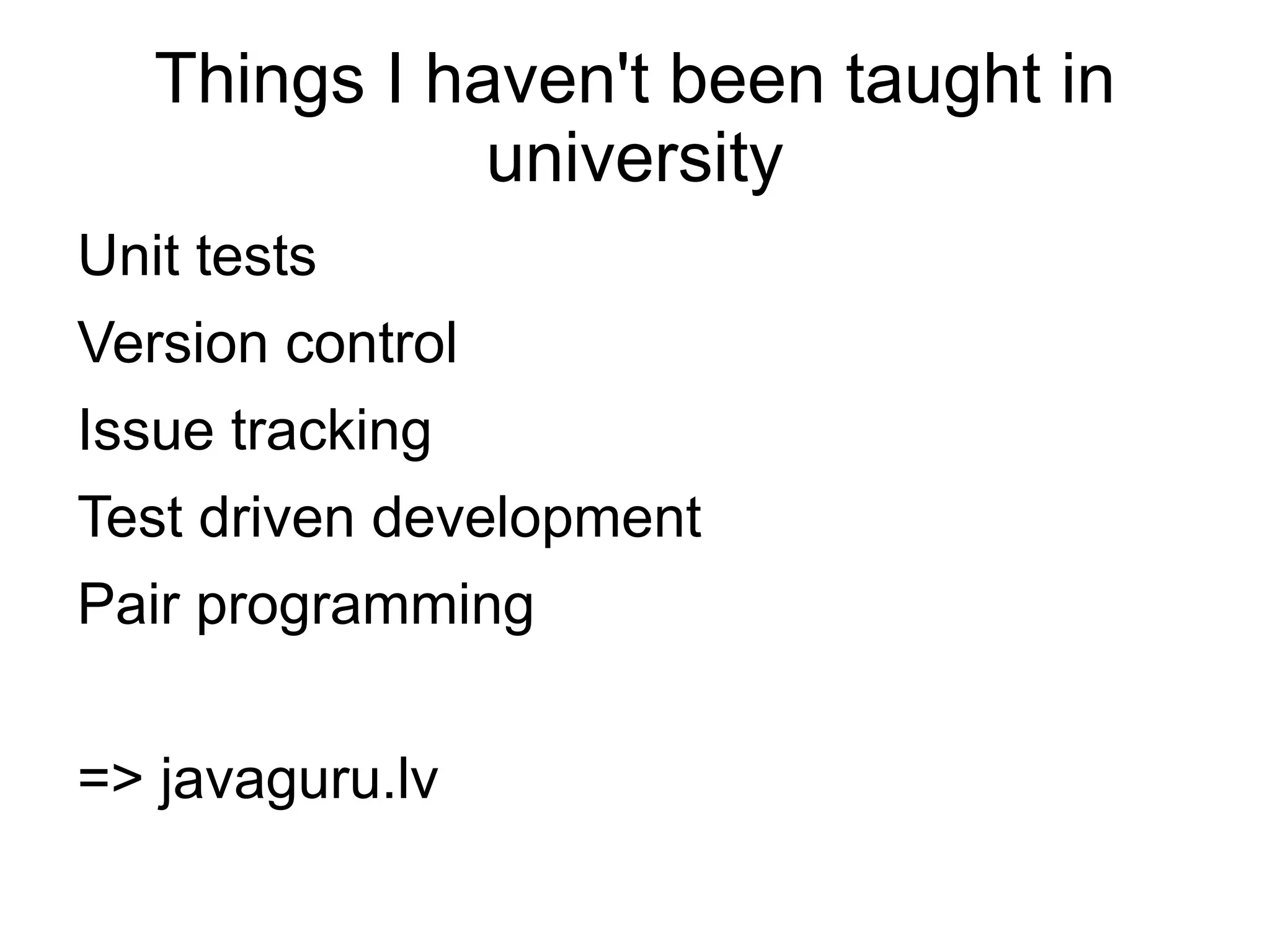 Things I haven't been taught in university

Unit tests

Version control

Issue tracking

Test driven development

Pair programming

=> javaguru.lv